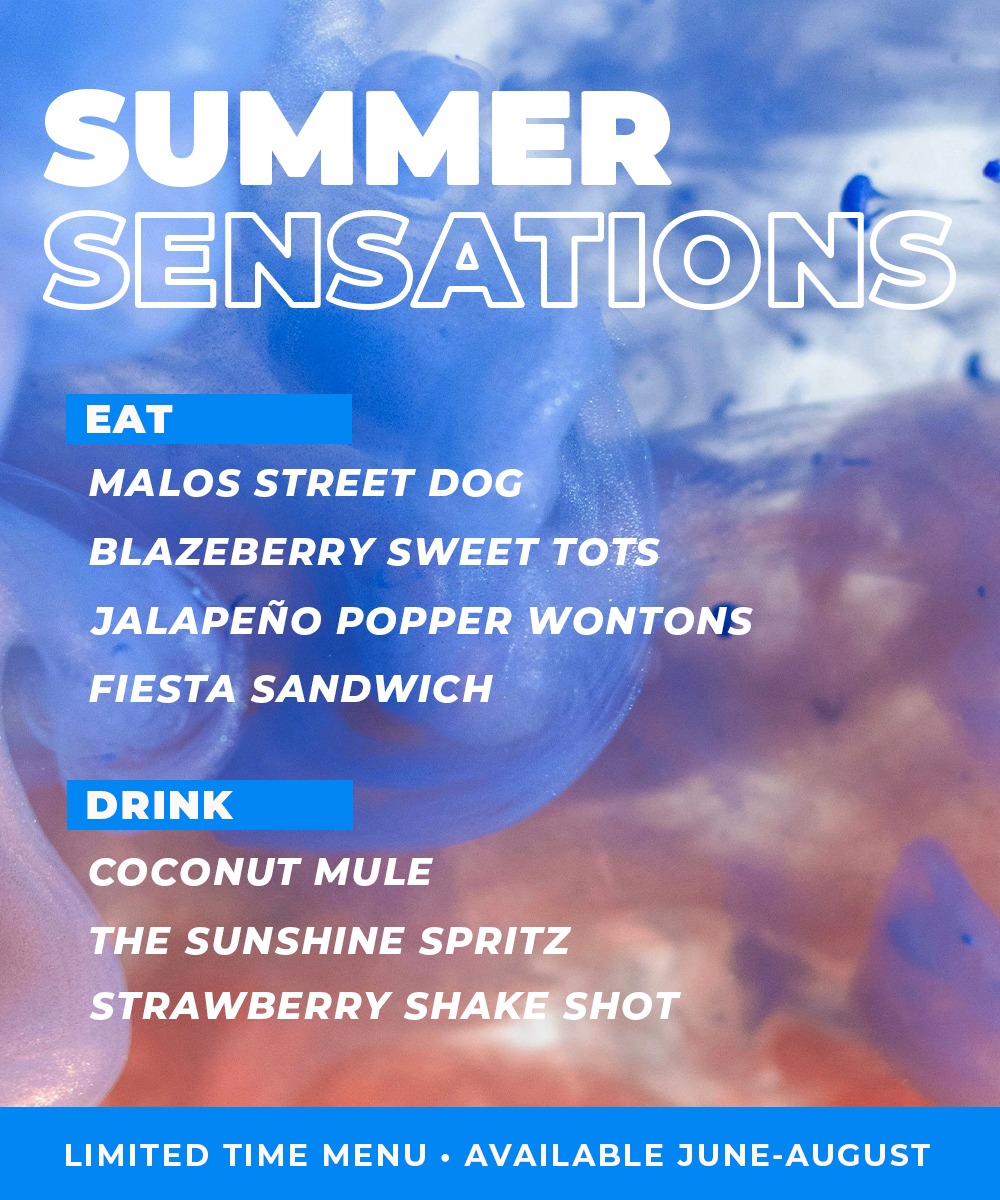 SUMMER
SENSATIONS

EAT

MALOS STREET DOG

BLAZEBERRY SWEET TOTS

JALAPEÑO POPPER WONTONS

FIESTA SANDWICH

DRINK

COCONUT MULE

THE SUNSHINE SPRITZ

STRAWBERRY SHAKE SHOT

LIMITED TIME MENU • AVAILABLE JUNE-AUGUST